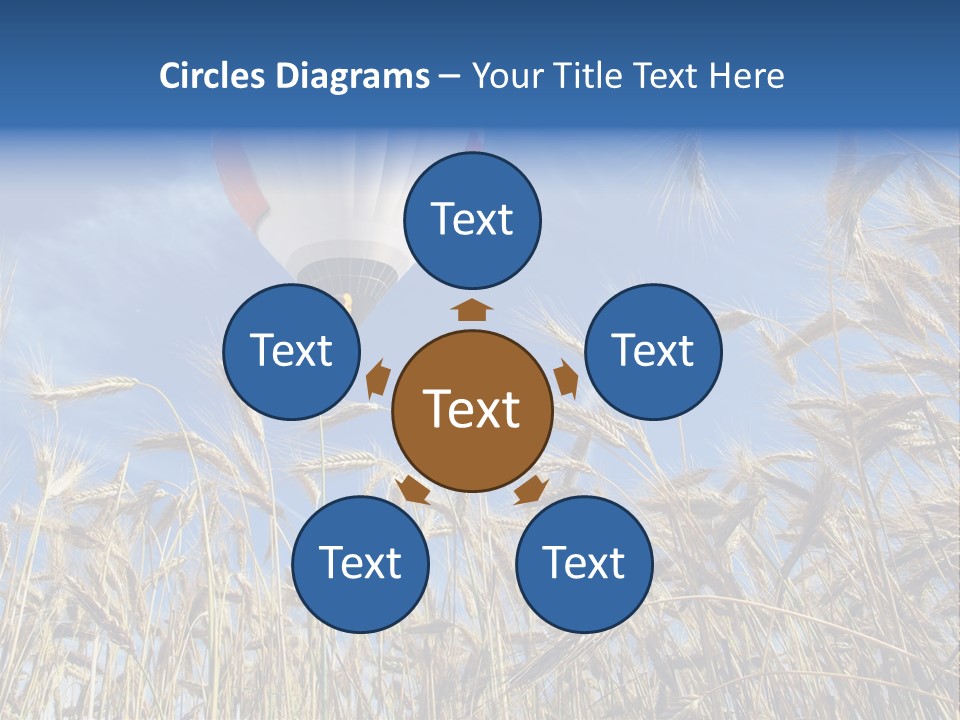 Circles Diagrams – Your Title Text Here

Text

Text

Text

Text

Text

Text